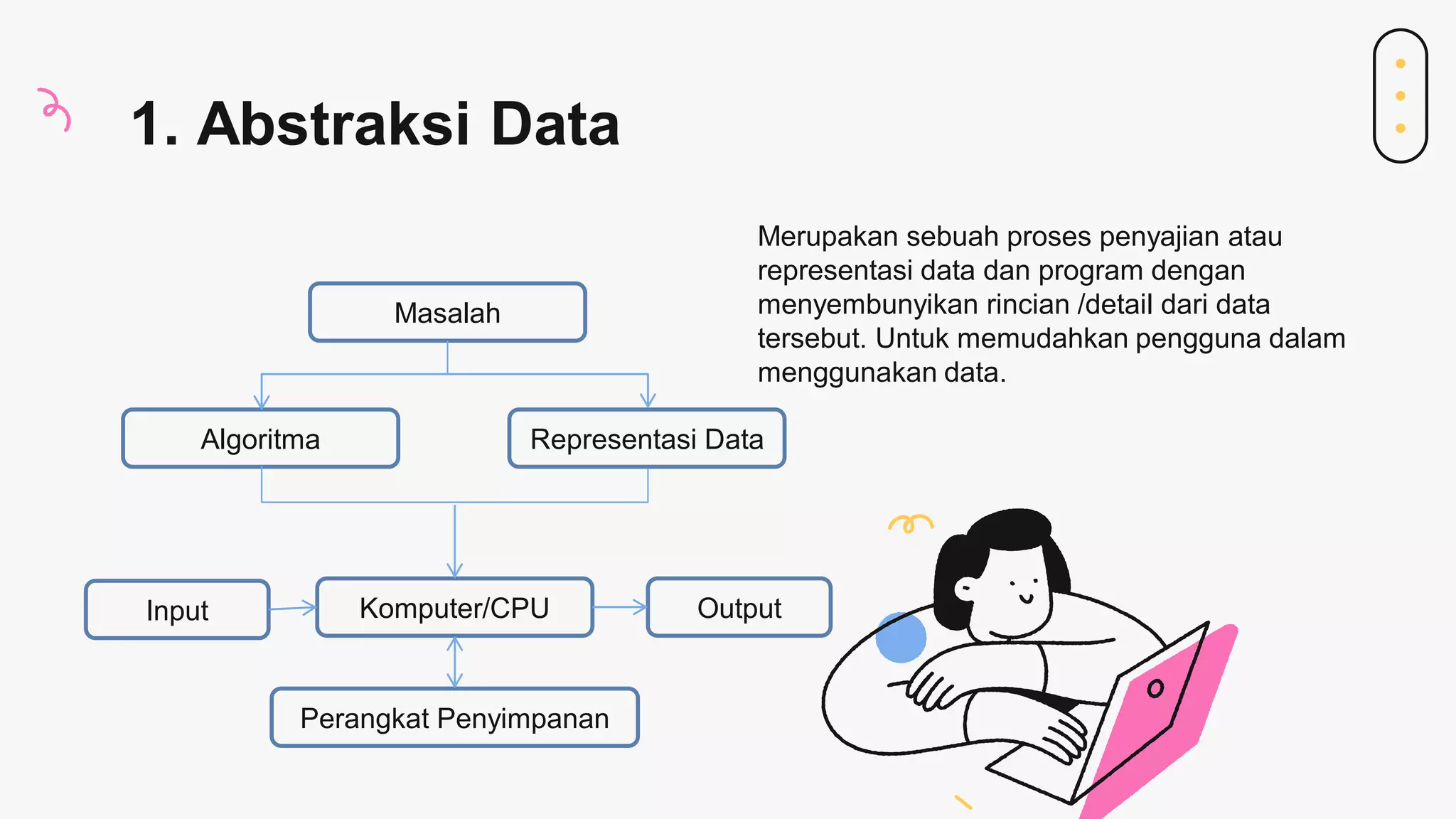 1. Abstraksi Data

Merupakan sebuah proses penyajian atau representasi data dan program dengan menyembunyikan rincian /detail dari data tersebut. Untuk memudahkan pengguna dalam menggunakan data.

Masalah

Algoritma

Representasi Data

Input

Komputer/CPU

Output

Perangkat Penyimpanan